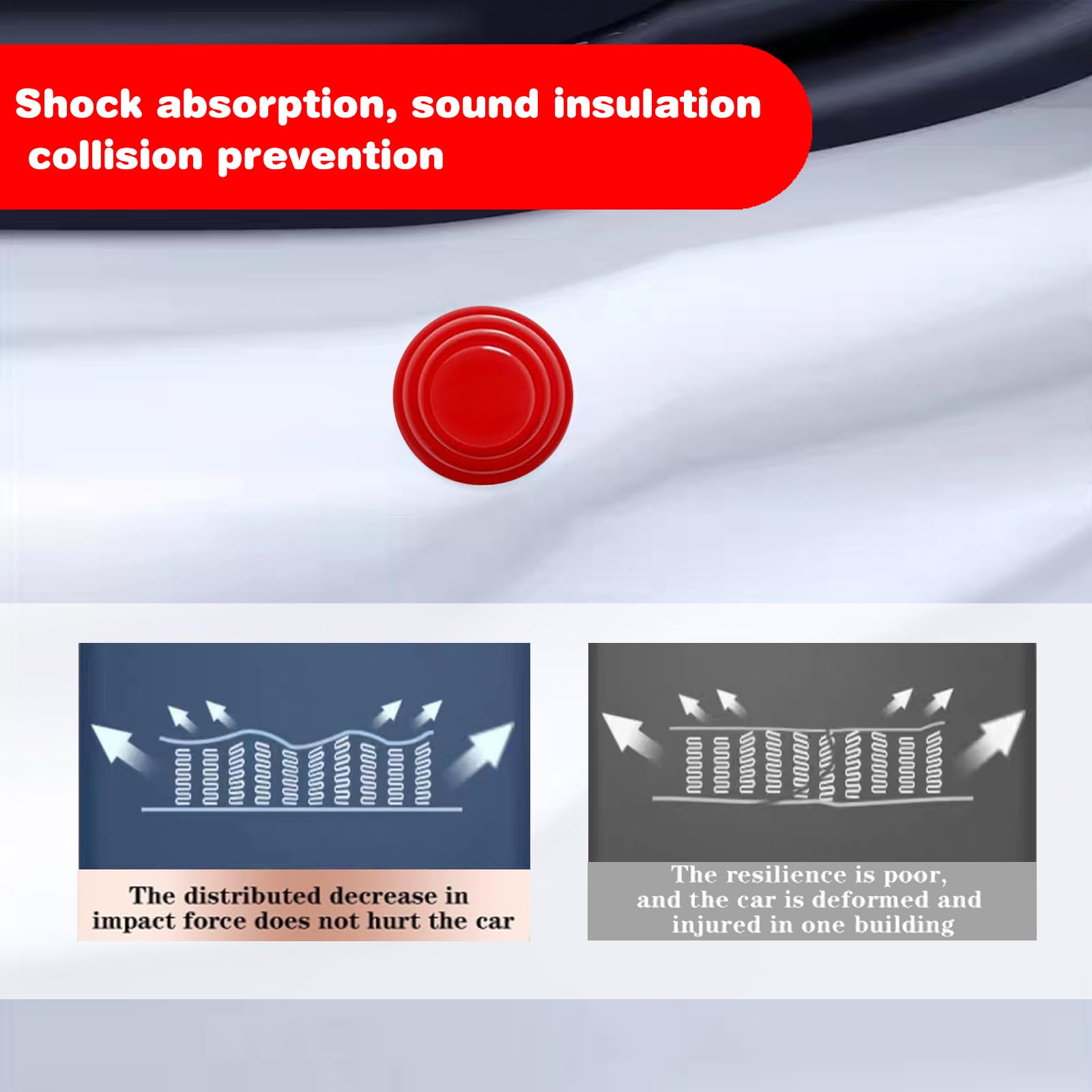 Shock absorption, sound insulation collision prevention

The distributed decrease in impact force does not hurt the car

The resilience is poor, and the car is deformed and injured in one building